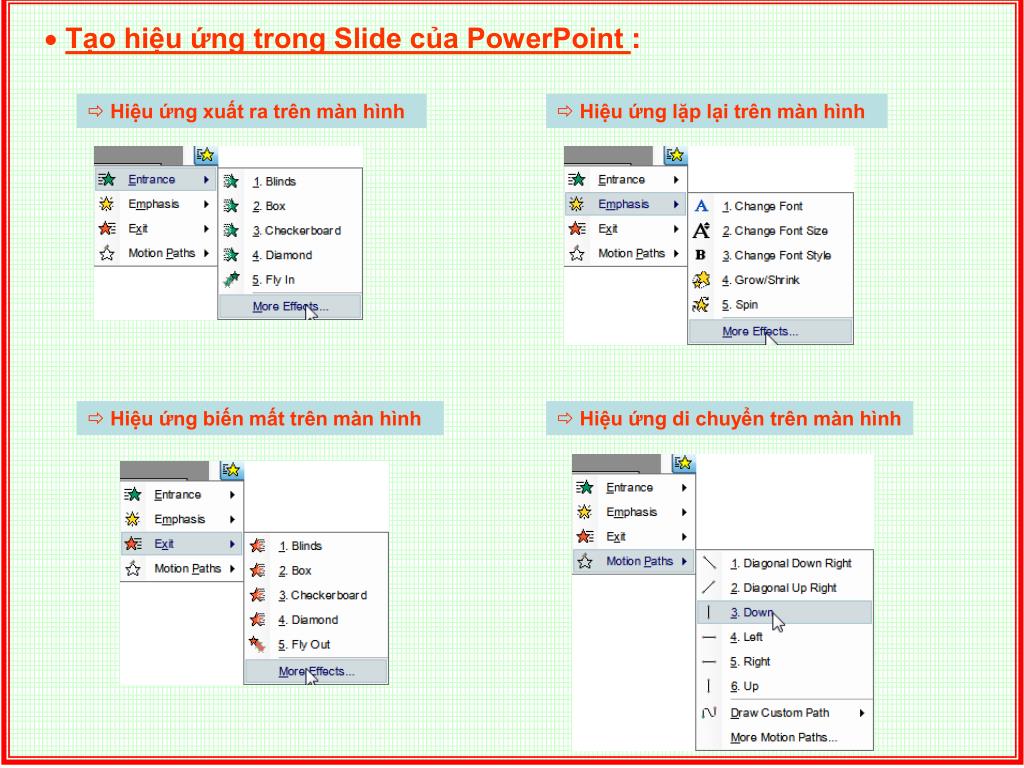 • Tạo hiệu ứng trong Slide của PowerPoint :

⇨ Hiệu ứng xuất ra trên màn hình

Entrance
Emphasis
Exit
Motion Paths

1. Blinds
2. Box
3. Checkerboard
4. Diamond
5. Fly In
More Effects...

⇨ Hiệu ứng lặp lại trên màn hình

Entrance
Emphasis
Exit
Motion Paths

1. Change Font
2. Change Font Size
3. Change Font Style
4. Grow/Shrink
5. Spin
More Effects...

⇨ Hiệu ứng biến mất trên màn hình

Entrance
Emphasis
Exit
Motion Paths

1. Blinds
2. Box
3. Checkerboard
4. Diamond
5. Fly Out
More Effects...

⇨ Hiệu ứng di chuyển trên màn hình

Entrance
Emphasis
Exit
Motion Paths

1. Diagonal Down Right
2. Diagonal Up Right
3. Down
4. Left
5. Right
6. Up
Draw Custom Path
More Motion Paths...